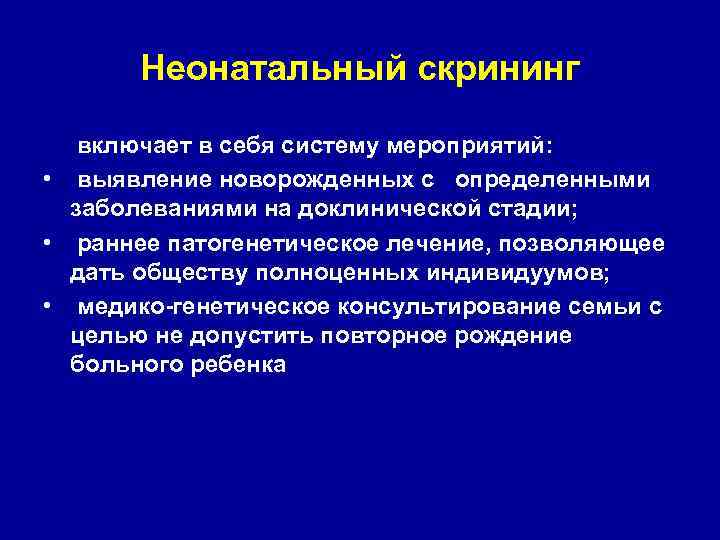 Неонатальный скрининг

включает в себя систему мероприятий:

• выявление новорожденных с определенными заболеваниями на доклинической стадии;

• раннее патогенетическое лечение, позволяющее дать обществу полноценных индивидуумов;

• медико-генетическое консультирование семьи с целью не допустить повторное рождение больного ребенка